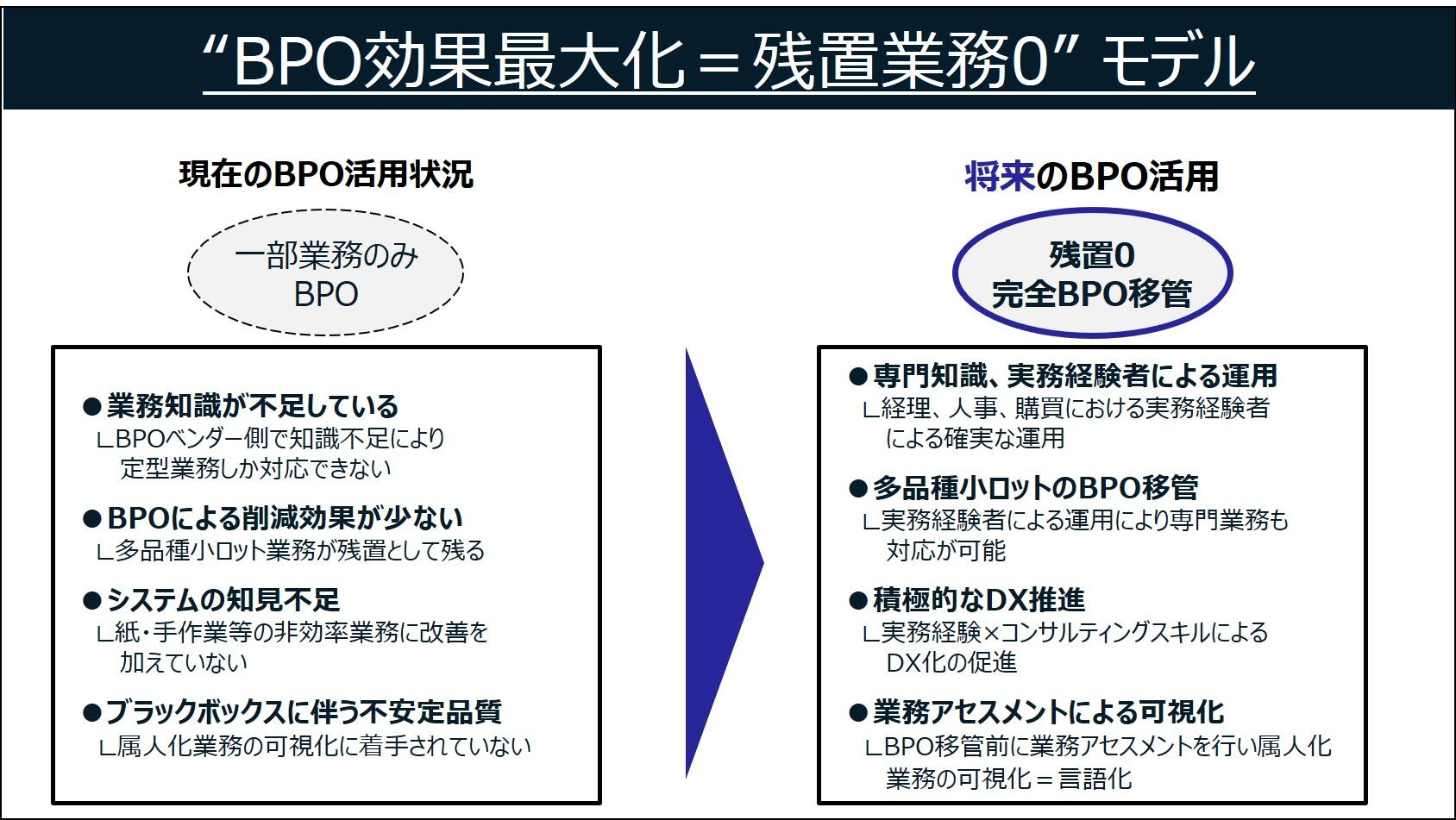 “BPO効果最大化＝残置業務0” モデル

現在のBPO活用状況

一部業務のみ
BPO

●業務知識が不足している
∟BPOベンダー側で知識不足により定型業務しか対応できない

●BPOによる削減効果が少ない
∟多品種小ロット業務が残置として残る

●システムの知見不足
∟紙・手作業等の非効率業務に改善を加えていない

●ブラックボックスに伴う不安定品質
∟属人化業務の可視化に着手されていない

将来のBPO活用

残置0
完全BPO移管

●専門知識、実務経験者による運用
∟経理、人事、購買における実務経験者による確実な運用

●多品種小ロットのBPO移管
∟実務経験者による運用により専門業務も対応が可能

●積極的なDX推進
∟実務経験×コンサルティングスキルによるDX化の促進

●業務アセスメントによる可視化
∟BPO移管前に業務アセスメントを行い属人化業務の可視化＝言語化